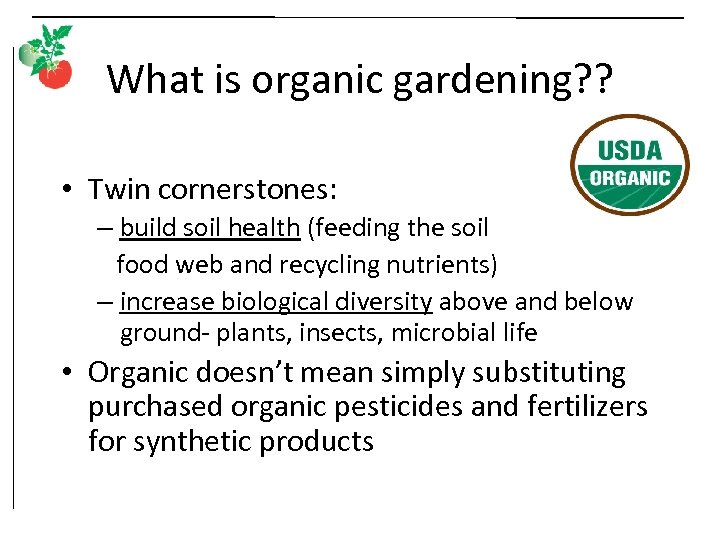 What is organic gardening??

USDA ORGANIC

• Twin cornerstones:
– build soil health (feeding the soil food web and recycling nutrients)
– increase biological diversity above and below ground- plants, insects, microbial life
• Organic doesn't mean simply substituting purchased organic pesticides and fertilizers for synthetic products